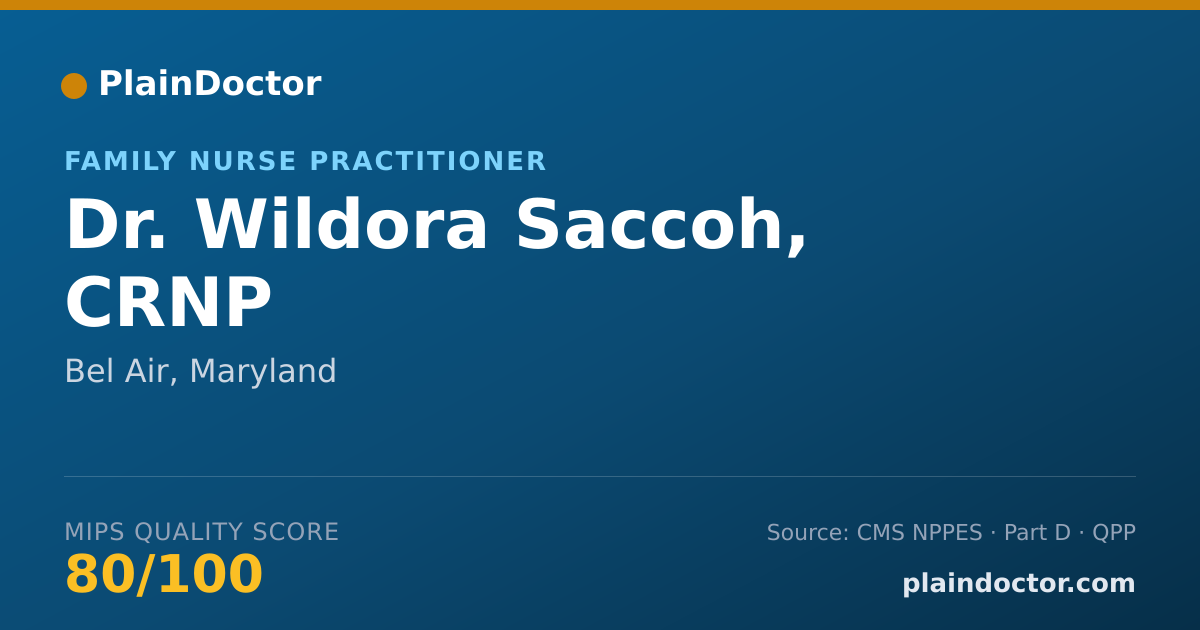 PlainDoctor

FAMILY NURSE PRACTITIONER

Dr. Wildora Saccoh, CRNP

Bel Air, Maryland

MIPS QUALITY SCORE

80/100

Source: CMS NPPES · Part D · QPP

plaindoctor.com